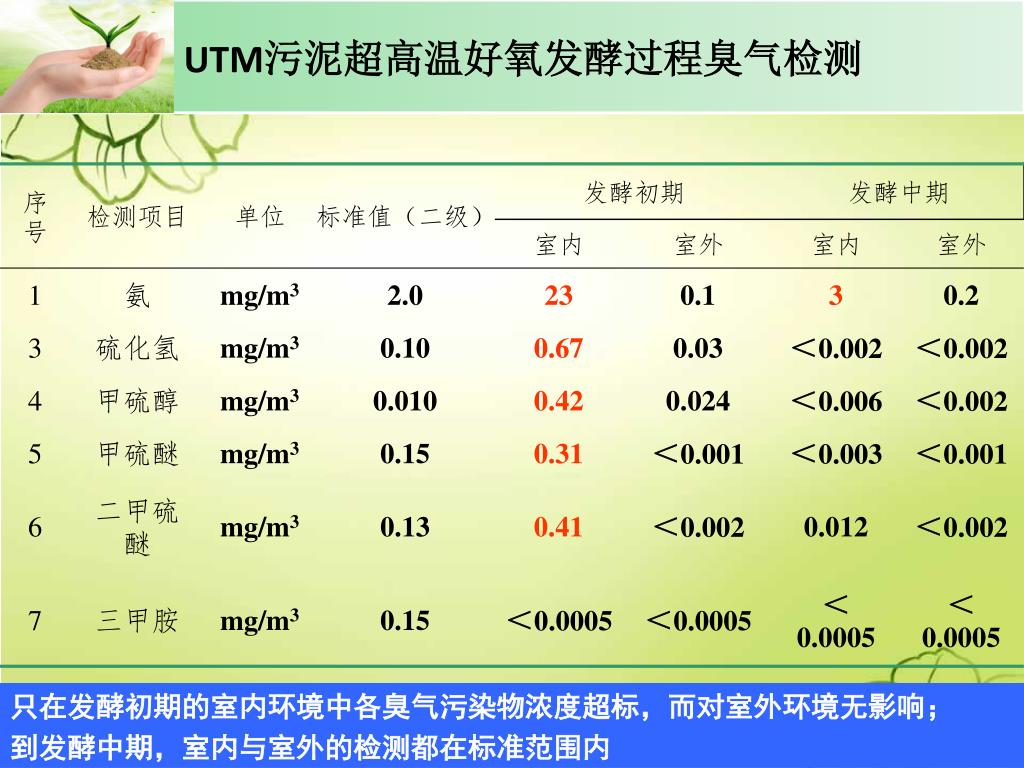 UTM污泥超高温好氧发酵过程臭气检测

| 序号 | 检测项目 | 单位 | 标准值（二级） | 发酵初期 室内 | 发酵初期 室外 | 发酵中期 室内 | 发酵中期 室外 |
|---|---|---|---|---|---|---|---|
| 1 | 氨 | mg/m$^3$ | 2.0 | 23 | 0.1 | 3 | 0.2 |
| 3 | 硫化氢 | mg/m$^3$ | 0.10 | 0.67 | 0.03 | ＜0.002 | ＜0.002 |
| 4 | 甲硫醇 | mg/m$^3$ | 0.010 | 0.42 | 0.024 | ＜0.006 | ＜0.002 |
| 5 | 甲硫醚 | mg/m$^3$ | 0.15 | 0.31 | ＜0.001 | ＜0.003 | ＜0.001 |
| 6 | 二甲硫醚 | mg/m$^3$ | 0.13 | 0.41 | ＜0.002 | 0.012 | ＜0.002 |
| 7 | 三甲胺 | mg/m$^3$ | 0.15 | ＜0.0005 | ＜0.0005 | ＜0.0005 | ＜0.0005 |

只在发酵初期的室内环境中各臭气污染物浓度超标，而对室外环境无影响；
到发酵中期，室内与室外的检测都在标准范围内